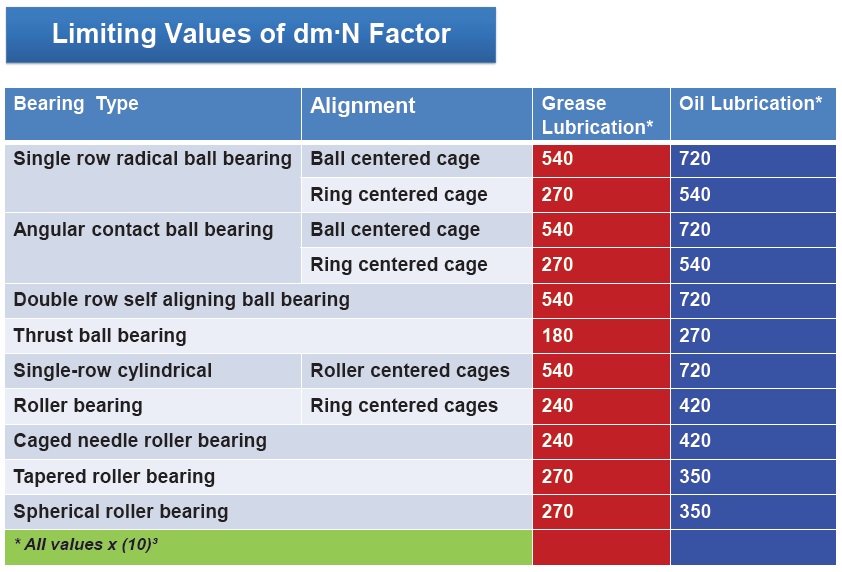 Limiting Values of dm·N Factor

| Bearing Type | Alignment | Grease Lubrication* | Oil Lubrication* |
|---|---|---|---|
| Single row radical ball bearing | Ball centered cage | 540 | 720 |
| | Ring centered cage | 270 | 540 |
| Angular contact ball bearing | Ball centered cage | 540 | 720 |
| | Ring centered cage | 270 | 540 |
| Double row self aligning ball bearing | | 540 | 720 |
| Thrust ball bearing | | 180 | 270 |
| Single-row cylindrical | Roller centered cages | 540 | 720 |
| Roller bearing | Ring centered cages | 240 | 420 |
| Caged needle roller bearing | | 240 | 420 |
| Tapered roller bearing | | 270 | 350 |
| Spherical roller bearing | | 270 | 350 |
| * All values x $(10)^3$ | | | |